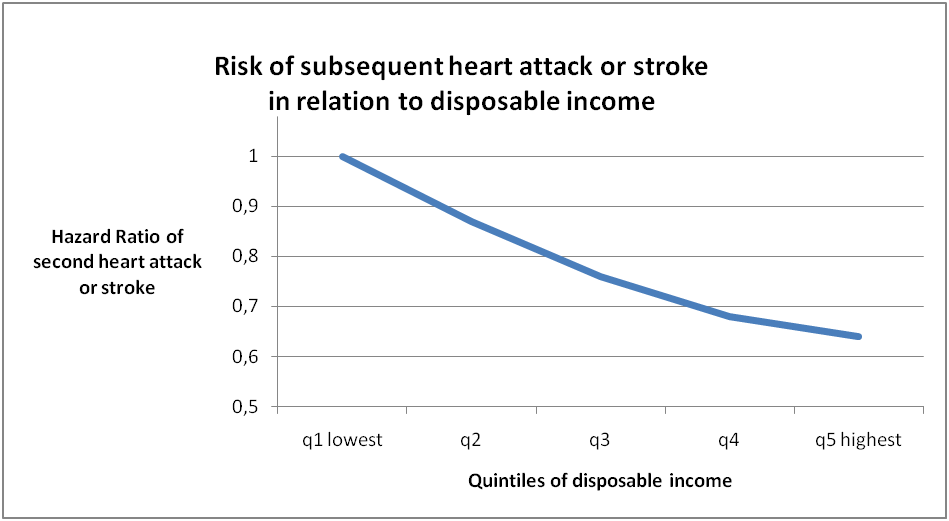 Risk of subsequent heart attack or stroke in relation to disposable income

Hazard Ratio of second heart attack or stroke

1
0,9
0,8
0,7
0,6
0,5

q1 lowest
q2
q3
q4
q5 highest

Quintiles of disposable income